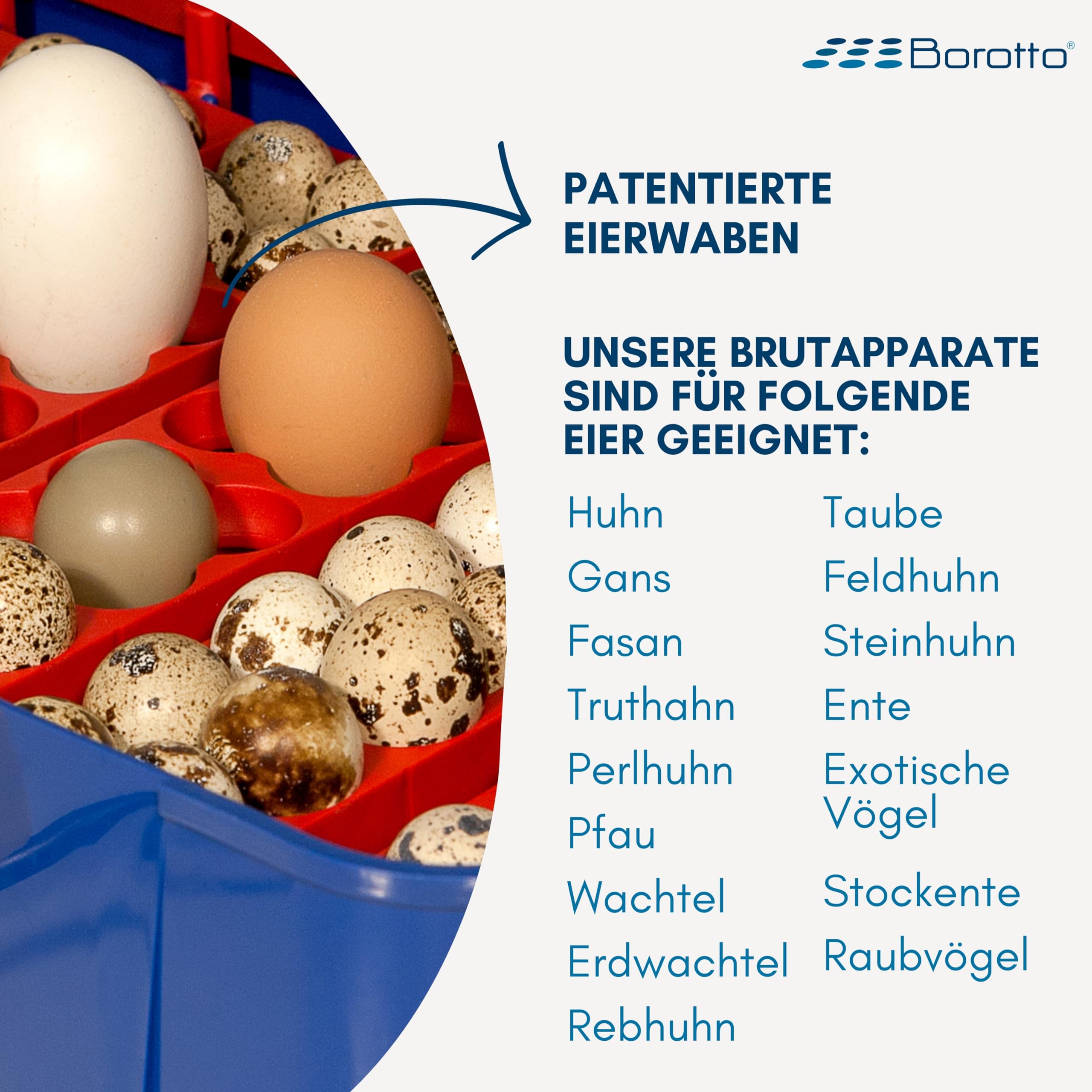 Borotto®

PATENTIERTE EIERWABEN

UNSERE BRUTAPPARATE SIND FÜR FOLGENDE EIER GEEIGNET:

Huhn
Gans
Fasan
Truthahn
Perlhuhn
Pfau
Wachtel
Erdwachtel
Rebhuhn

Taube
Feldhuhn
Steinhuhn
Ente
Exotische Vögel
Stockente
Raubvögel